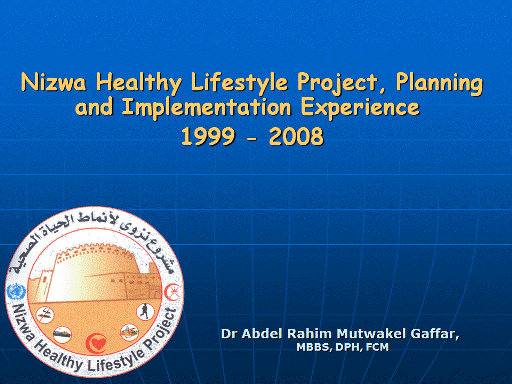 Nizwa Healthy Lifestyle Project, Planning and Implementation Experience
1999 - 2008

مشروع نزوى لأنماط الحياة الصحية

Nizwa Healthy Lifestyle Project

Dr Abdel Rahim Mutwakel Gaffar,
MBBS, DPH, FCM